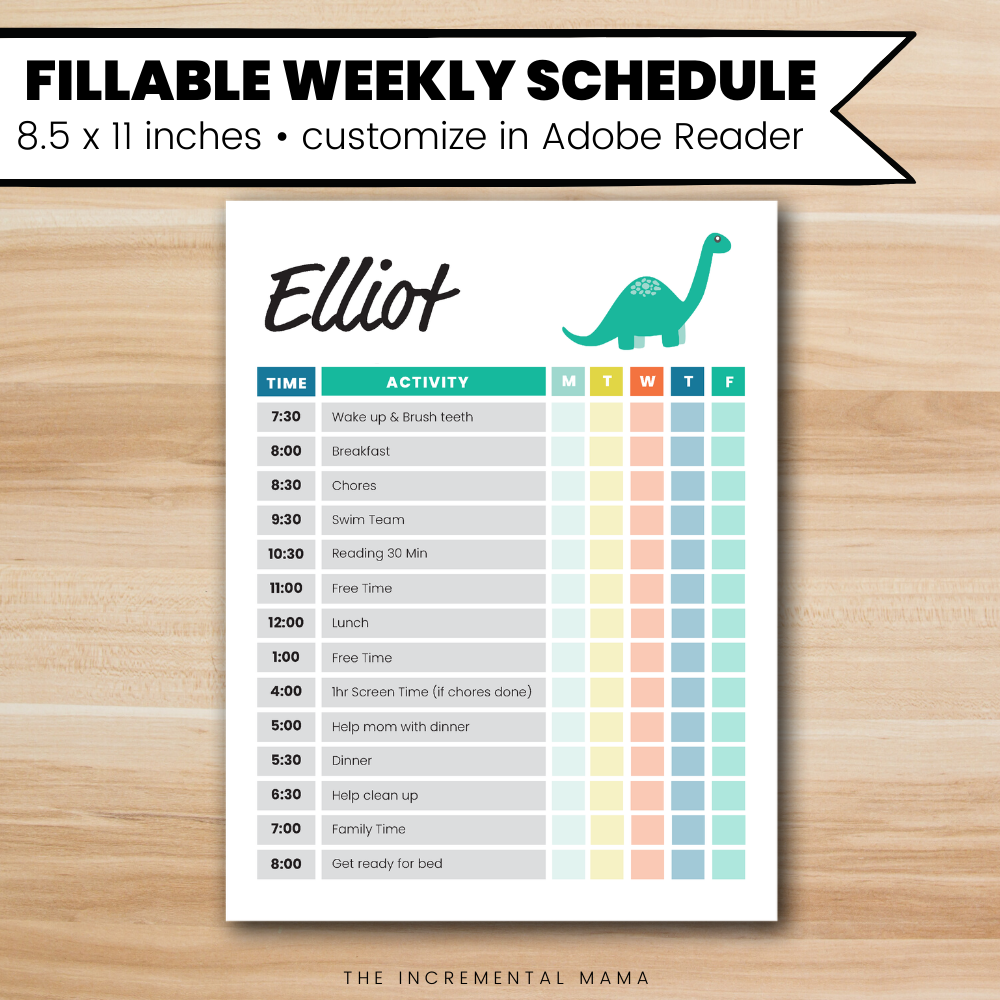 FILLABLE WEEKLY SCHEDULE
8.5 x 11 inches • customize in Adobe Reader

Elliot

| TIME | ACTIVITY | M | T | W | T | F |
|---|---|---|---|---|---|---|
| 7:30 | Wake up & Brush teeth | | | | | |
| 8:00 | Breakfast | | | | | |
| 8:30 | Chores | | | | | |
| 9:30 | Swim Team | | | | | |
| 10:30 | Reading 30 Min | | | | | |
| 11:00 | Free Time | | | | | |
| 12:00 | Lunch | | | | | |
| 1:00 | Free Time | | | | | |
| 4:00 | 1hr Screen Time (if chores done) | | | | | |
| 5:00 | Help mom with dinner | | | | | |
| 5:30 | Dinner | | | | | |
| 6:30 | Help clean up | | | | | |
| 7:00 | Family Time | | | | | |
| 8:00 | Get ready for bed | | | | | |

THE INCREMENTAL MAMA